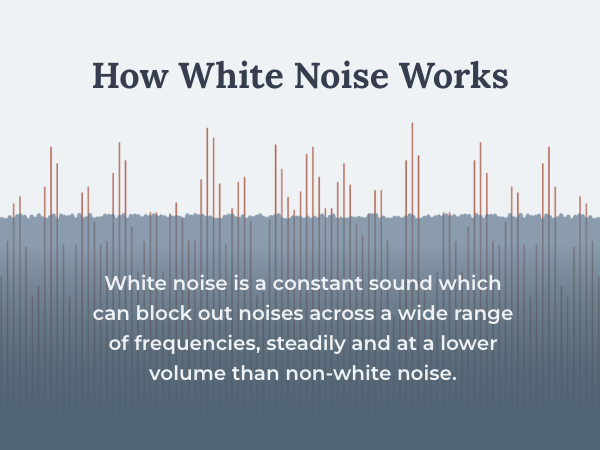 How White Noise Works

White noise is a constant sound which can block out noises across a wide range of frequencies, steadily and at a lower volume than non-white noise.